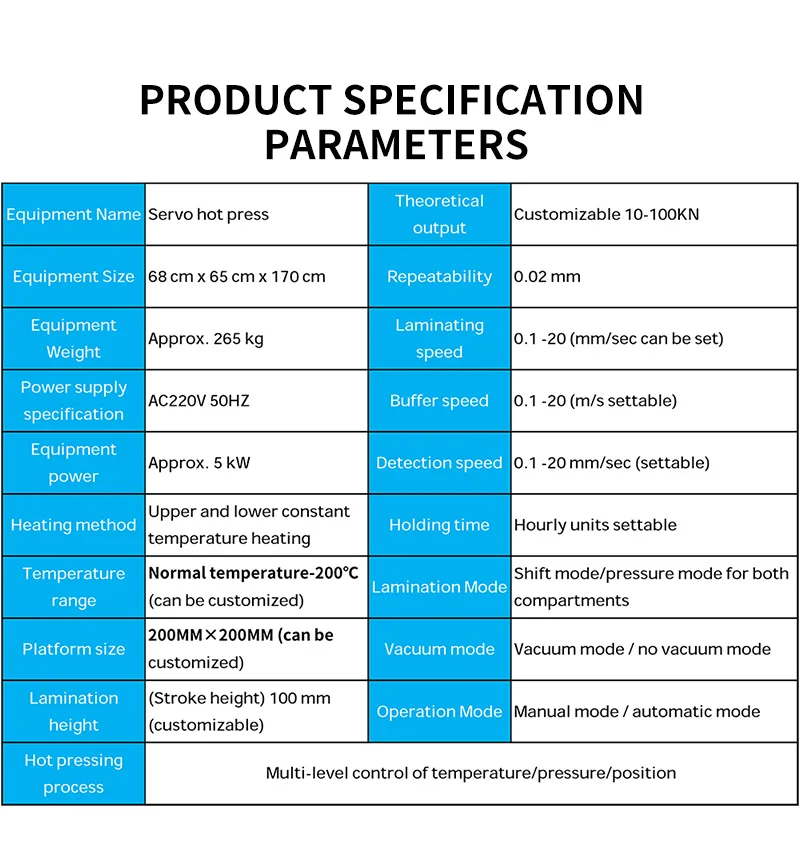 PRODUCT SPECIFICATION PARAMETERS

| Equipment Name | Servo hot press | Theoretical output | Customizable 10-100KN |
|---|---|---|---|
| Equipment Size | 68 cm x 65 cm x 170 cm | Repeatability | 0.02 mm |
| Equipment Weight | Approx. 265 kg | Laminating speed | 0.1 -20 (mm/sec can be set) |
| Power supply specification | AC220V 50HZ | Buffer speed | 0.1 -20 (m/s settable) |
| Equipment power | Approx. 5 kW | Detection speed | 0.1 -20 mm/sec (settable) |
| Heating method | Upper and lower constant temperature heating | Holding time | Hourly units settable |
| Temperature range | Normal temperature-200℃ (can be customized) | Lamination Mode | Shift mode/pressure mode for both compartments |
| Platform size | 200MM×200MM (can be customized) | Vacuum mode | Vacuum mode / no vacuum mode |
| Lamination height | (Stroke height) 100 mm (customizable) | Operation Mode | Manual mode / automatic mode |
| Hot pressing process | Multi-level control of temperature/pressure/position | | |